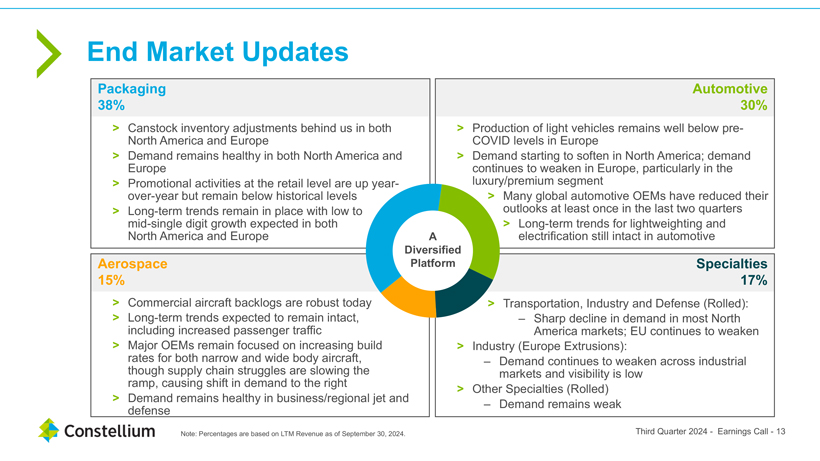 End Market Updates

Packaging
38%

> Canstock inventory adjustments behind us in both North America and Europe
> Demand remains healthy in both North America and Europe
> Promotional activities at the retail level are up year-over-year but remain below historical levels
> Long-term trends remain in place with low to mid-single digit growth expected in both North America and Europe

Automotive
30%

> Production of light vehicles remains well below pre-COVID levels in Europe
> Demand starting to soften in North America; demand continues to weaken in Europe, particularly in the luxury/premium segment
> Many global automotive OEMs have reduced their outlooks at least once in the last two quarters
> Long-term trends for lightweighting and electrification still intact in automotive

A Diversified Platform

Aerospace
15%

> Commercial aircraft backlogs are robust today
> Long-term trends expected to remain intact, including increased passenger traffic
> Major OEMs remain focused on increasing build rates for both narrow and wide body aircraft, though supply chain struggles are slowing the ramp, causing shift in demand to the right
> Demand remains healthy in business/regional jet and defense

Specialties
17%

> Transportation, Industry and Defense (Rolled):
– Sharp decline in demand in most North America markets; EU continues to weaken
> Industry (Europe Extrusions):
– Demand continues to weaken across industrial markets and visibility is low
> Other Specialties (Rolled)
– Demand remains weak

Constellium

Note: Percentages are based on LTM Revenue as of September 30, 2024.

Third Quarter 2024 - Earnings Call - 13